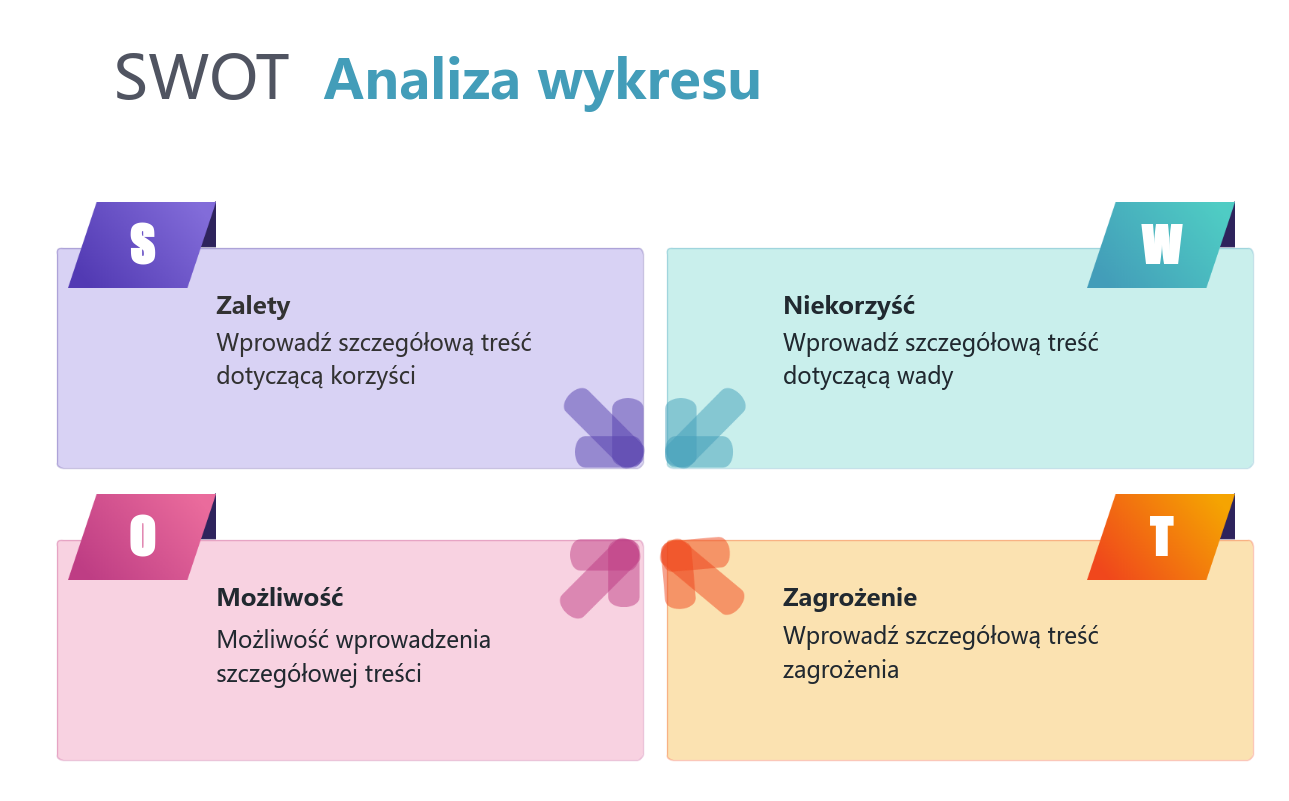 SWOT Analiza wykresu

S

Zalety
Wprowadź szczegółową treść dotyczącą korzyści

W

Niekorzyść
Wprowadź szczegółową treść dotyczącą wady

O

Możliwość
Możliwość wprowadzenia szczegółowej treści

T

Zagrożenie
Wprowadź szczegółową treść zagrożenia